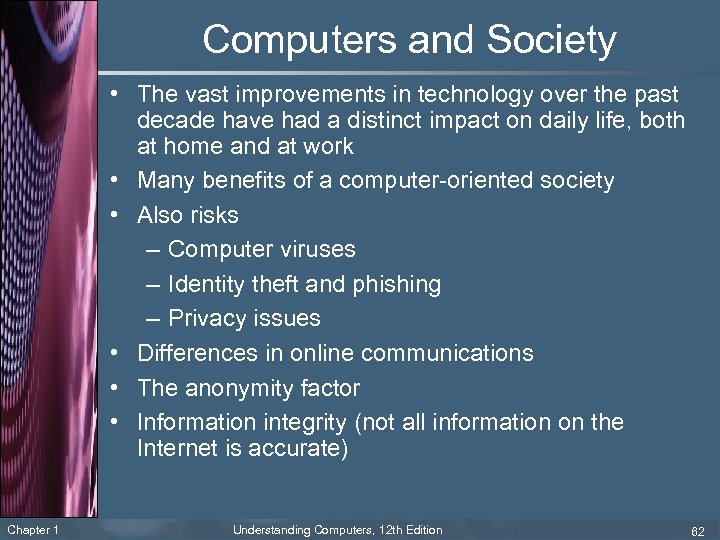 Computers and Society

• The vast improvements in technology over the past decade have had a distinct impact on daily life, both at home and at work
• Many benefits of a computer-oriented society
• Also risks
– Computer viruses
– Identity theft and phishing
– Privacy issues
• Differences in online communications
• The anonymity factor
• Information integrity (not all information on the Internet is accurate)

Chapter 1
Understanding Computers, 12th Edition
62